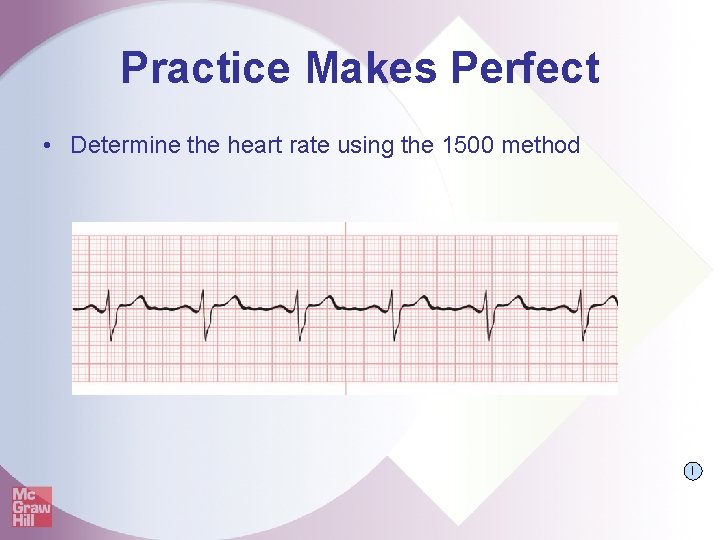 Practice Makes Perfect

• Determine the heart rate using the 1500 method

Mc Graw Hill